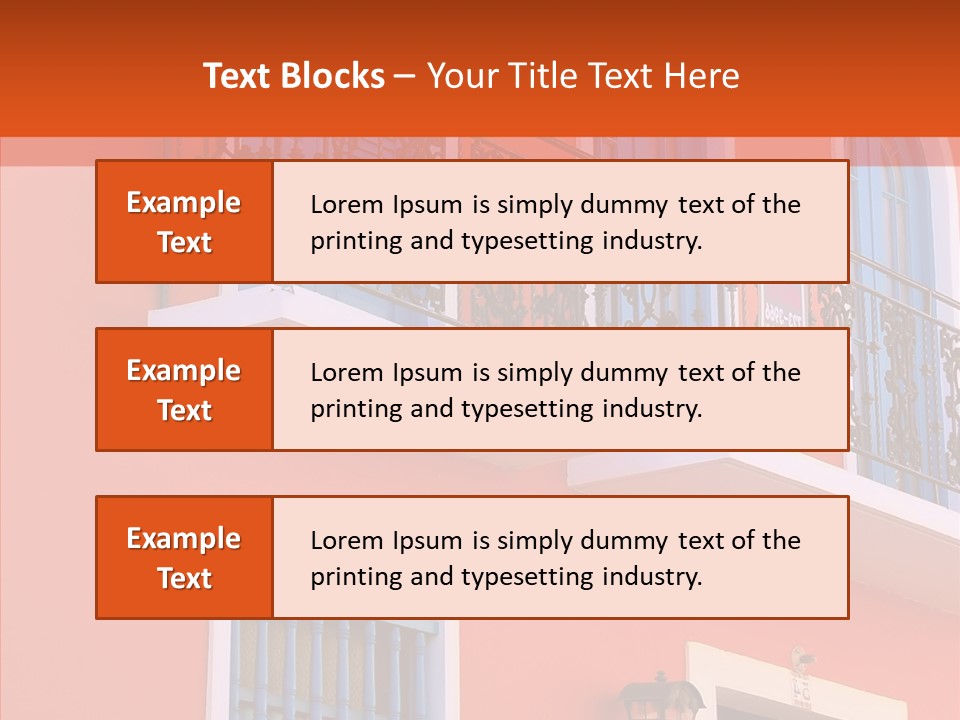 Text Blocks – Your Title Text Here

Example Text

Lorem Ipsum is simply dummy text of the printing and typesetting industry.

Example Text

Lorem Ipsum is simply dummy text of the printing and typesetting industry.

Example Text

Lorem Ipsum is simply dummy text of the printing and typesetting industry.